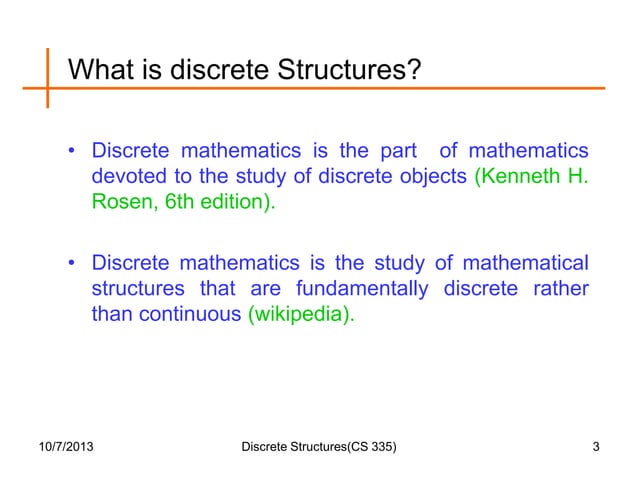 What is discrete Structures?

• Discrete mathematics is the part of mathematics devoted to the study of discrete objects (Kenneth H. Rosen, 6th edition).

• Discrete mathematics is the study of mathematical structures that are fundamentally discrete rather than continuous (wikipedia).

10/7/2013 Discrete Structures(CS 335) 3